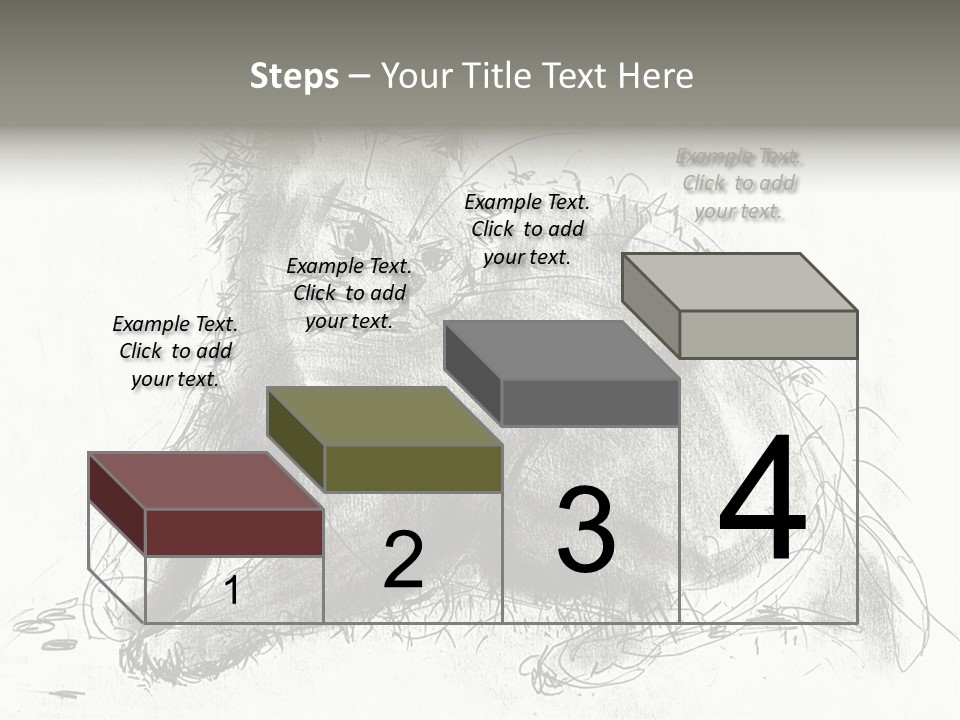 Steps – Your Title Text Here

Example Text. Click to add your text.

Example Text. Click to add your text.

Example Text. Click to add your text.

Example Text. Click to add your text.

1

2

3

4